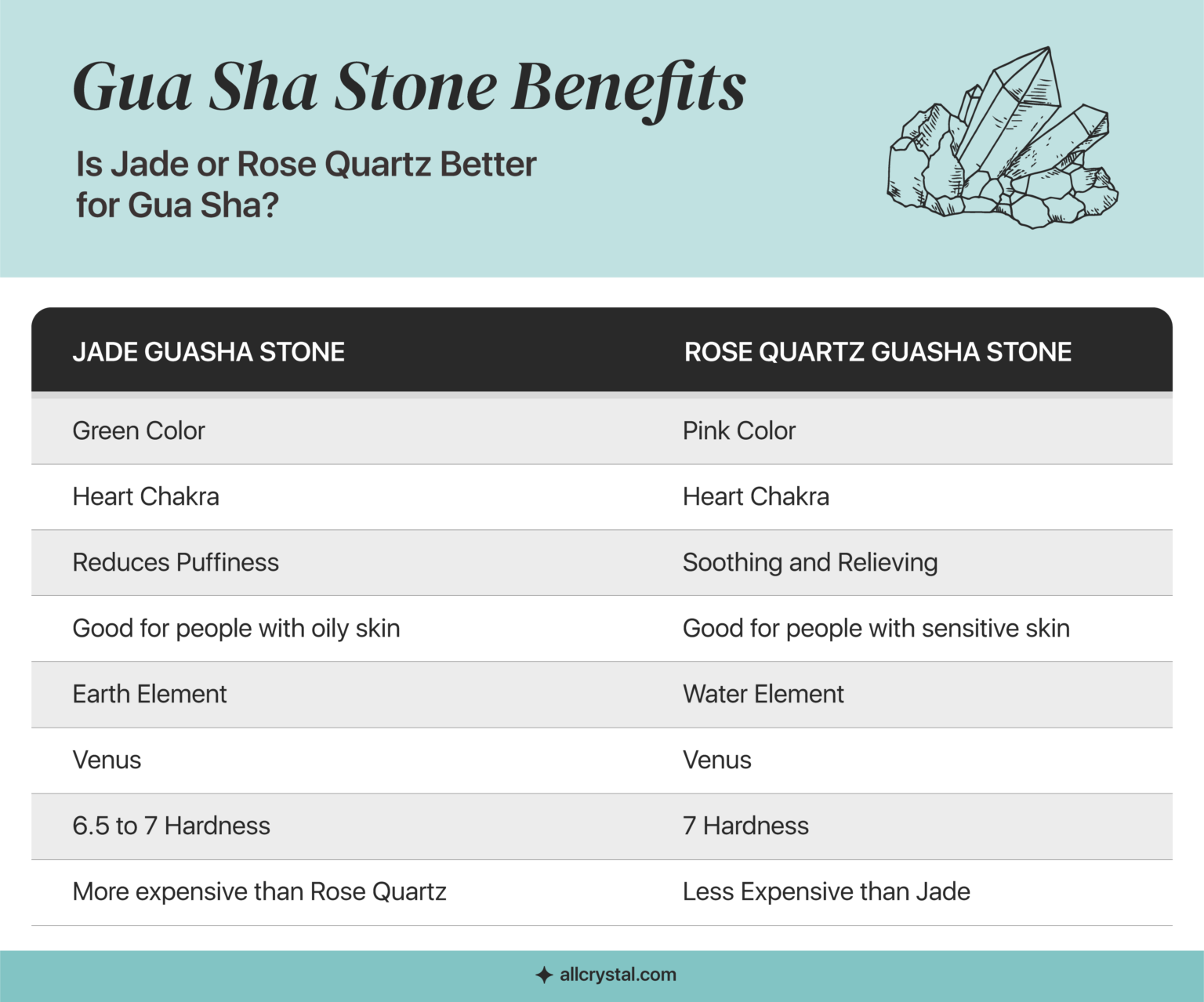 Gua Sha Stone Benefits

Is Jade or Rose Quartz Better for Gua Sha?

| JADE GUASHA STONE | ROSE QUARTZ GUASHA STONE |
|---|---|
| Green Color | Pink Color |
| Heart Chakra | Heart Chakra |
| Reduces Puffiness | Soothing and Relieving |
| Good for people with oily skin | Good for people with sensitive skin |
| Earth Element | Water Element |
| Venus | Venus |
| 6.5 to 7 Hardness | 7 Hardness |
| More expensive than Rose Quartz | Less Expensive than Jade |

allcrystal.com